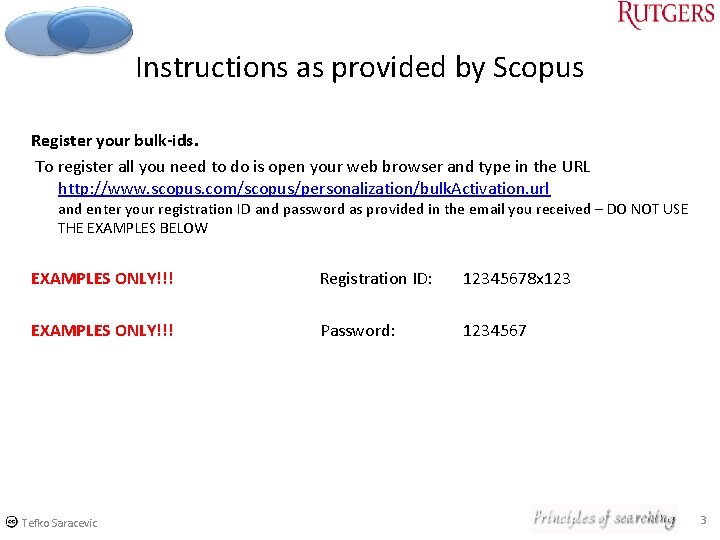 RUTGERS

Instructions as provided by Scopus

Register your bulk-ids.

To register all you need to do is open your web browser and type in the URL http://www.scopus.com/scopus/personalization/bulkActivation.url and enter your registration ID and password as provided in the email you received – DO NOT USE THE EXAMPLES BELOW

EXAMPLES ONLY!!! Registration ID: 12345678x123

EXAMPLES ONLY!!! Password: 1234567

Tefko Saracevic

Principles of searching

3